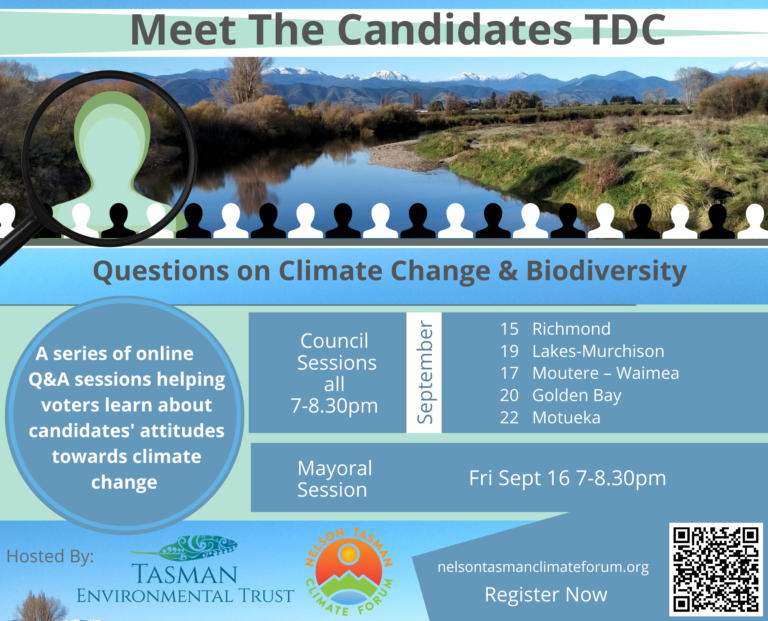 Meet The Candidates TDC

Questions on Climate Change & Biodiversity

A series of online Q&A sessions helping voters learn about candidates' attitudes towards climate change

Council Sessions all 7-8.30pm

September

15 Richmond
19 Lakes-Murchison
17 Moutere – Waimea
20 Golden Bay
22 Motueka

Mayoral Session

Fri Sept 16 7-8.30pm

Hosted By:

TASMAN ENVIRONMENTAL TRUST

NELSON TASMAN CLIMATE FORUM

nelsontasmanclimateforum.org

Register Now